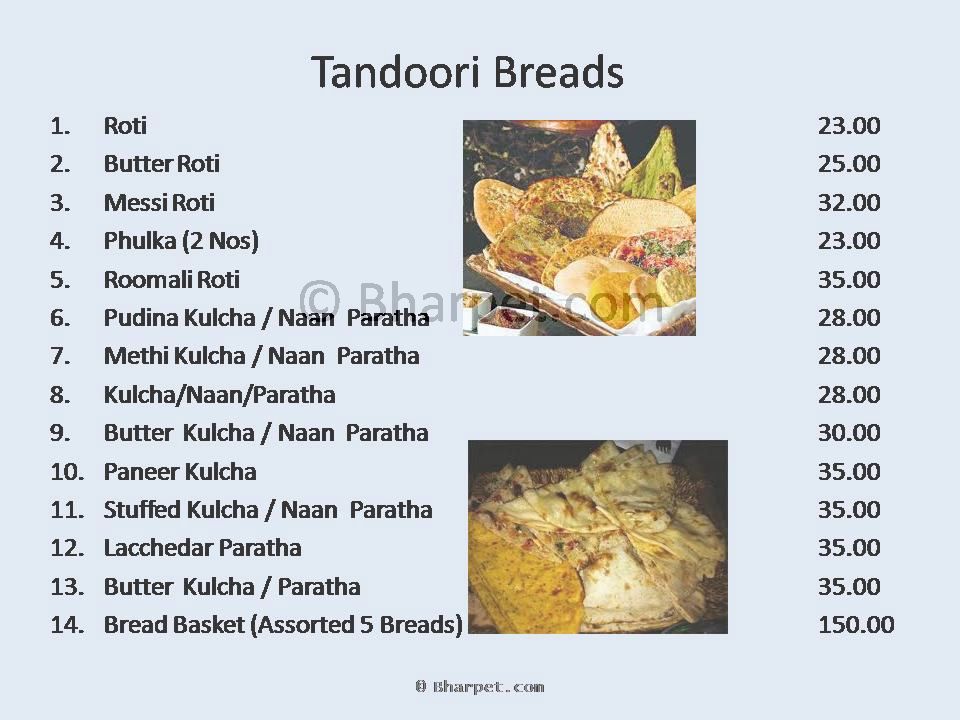 Tandoori Breads

1. Roti 23.00
2. Butter Roti 25.00
3. Messi Roti 32.00
4. Phulka (2 Nos) 23.00
5. Roomali Roti 35.00
6. Pudina Kulcha / Naan Paratha 28.00
7. Methi Kulcha / Naan Paratha 28.00
8. Kulcha/Naan/Paratha 28.00
9. Butter Kulcha / Naan Paratha 30.00
10. Paneer Kulcha 35.00
11. Stuffed Kulcha / Naan Paratha 35.00
12. Lacchedar Paratha 35.00
13. Butter Kulcha / Paratha 35.00
14. Bread Basket (Assorted 5 Breads) 150.00

© Bharpet.com

© Bharpet.com